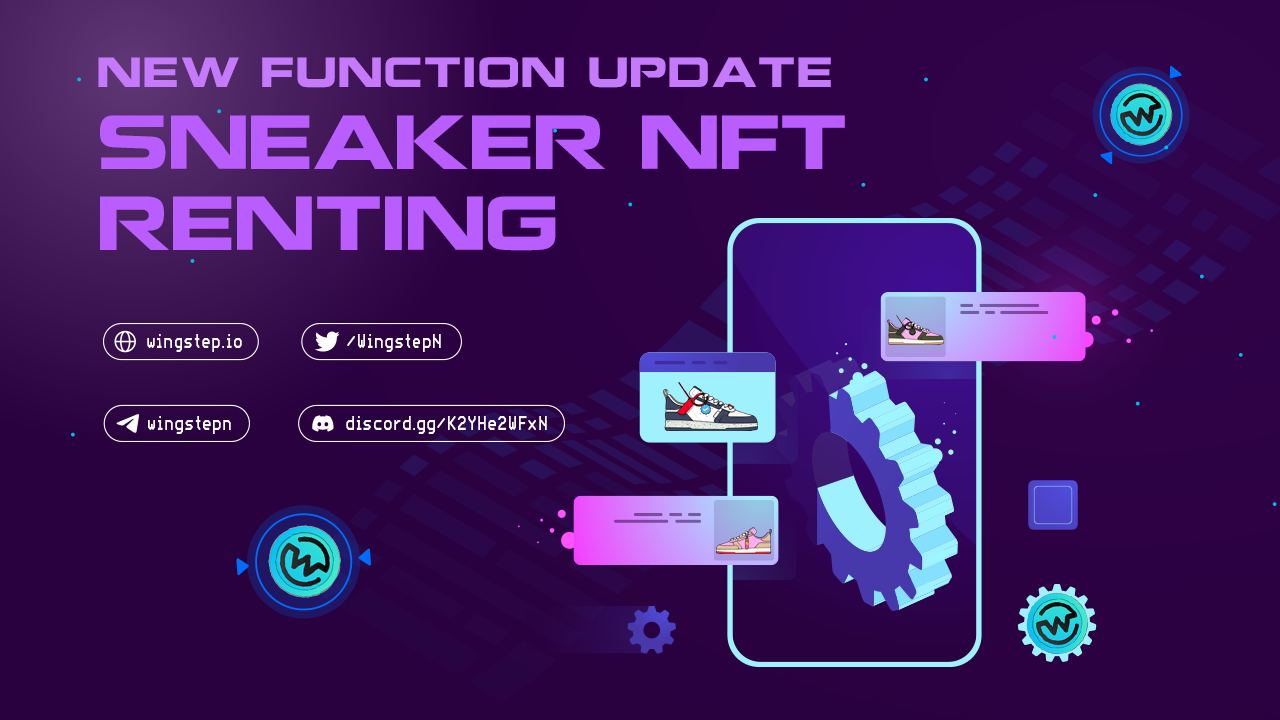 NEW FUNCTION UPDATE
SNEAKER NFT RENTING

wingstep.io
/WingstepN

wingstepn
discord.gg/K2YHe2WFxN